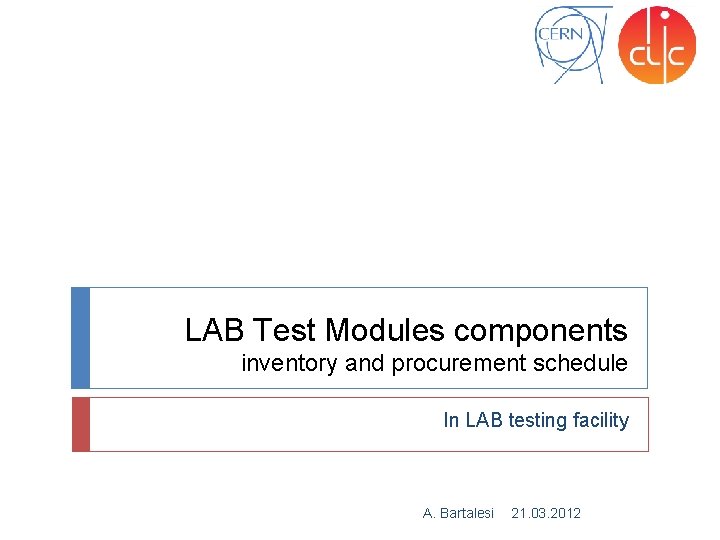 CERN

clic

LAB Test Modules components
inventory and procurement schedule

In LAB testing facility

A. Bartalesi 21.03.2012